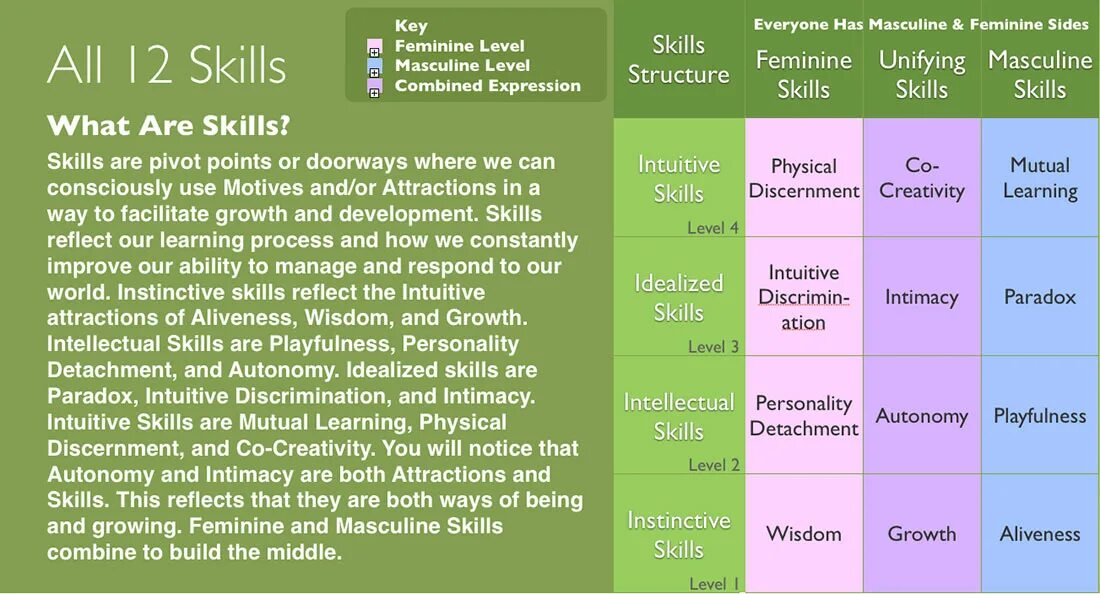 All 12 Skills

Key
Feminine Level
Masculine Level
Combined Expression

What Are Skills?

Skills are pivot points or doorways where we can consciously use Motives and/or Attractions in a way to facilitate growth and development. Skills reflect our learning process and how we constantly improve our ability to manage and respond to our world. Instinctive skills reflect the Intuitive attractions of Aliveness, Wisdom, and Growth. Intellectual Skills are Playfulness, Personality Detachment, and Autonomy. Idealized skills are Paradox, Intuitive Discrimination, and Intimacy. Intuitive Skills are Mutual Learning, Physical Discernment, and Co-Creativity. You will notice that Autonomy and Intimacy are both Attractions and Skills. This reflects that they are both ways of being and growing. Feminine and Masculine Skills combine to build the middle.

Everyone Has Masculine & Feminine Sides

| Skills Structure | Feminine Skills | Unifying Skills | Masculine Skills |
|---|---|---|---|
| Intuitive Skills Level 4 | Physical Discernment | Co-Creativity | Mutual Learning |
| Idealized Skills Level 3 | Intuitive Discrimination | Intimacy | Paradox |
| Intellectual Skills Level 2 | Personality Detachment | Autonomy | Playfulness |
| Instinctive Skills Level 1 | Wisdom | Growth | Aliveness |